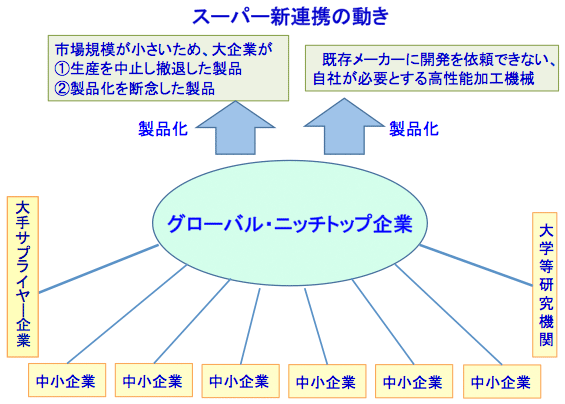 スーパー新連携の動き

市場規模が小さいため、大企業が
①生産を中止し撤退した製品
②製品化を断念した製品

既存メーカーに開発を依頼できない、自社が必要とする高性能加工機械

製品化

製品化

グローバル・ニッチトップ企業

大手サプライヤー企業

大学等研究機関

中小企業

中小企業

中小企業

中小企業

中小企業

中小企業